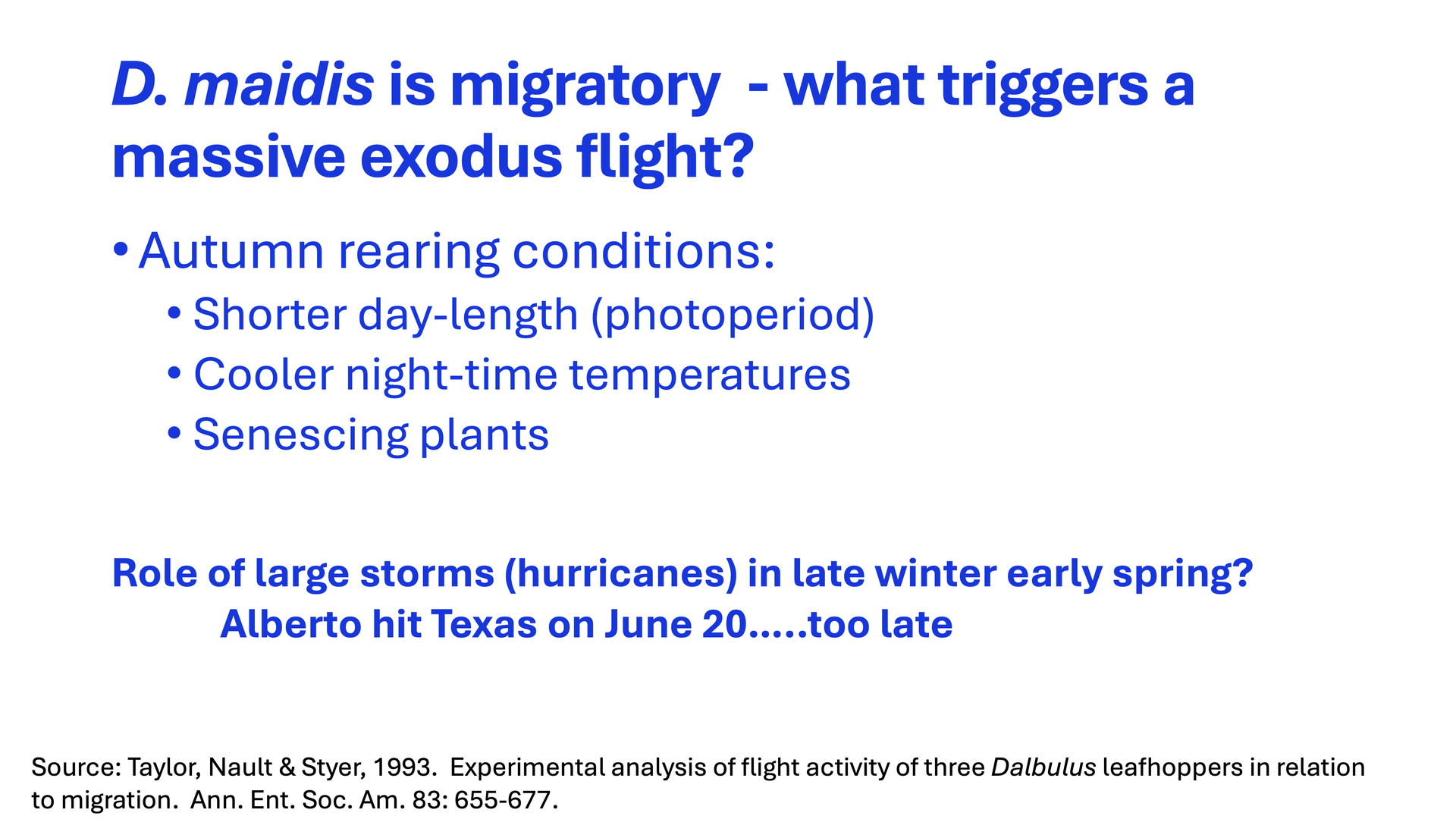 D. maidis is migratory - what triggers a massive exodus flight?

• Autumn rearing conditions:
  • Shorter day-length (photoperiod)
  • Cooler night-time temperatures
  • Senescing plants

Role of large storms (hurricanes) in late winter early spring?
Alberto hit Texas on June 20.....too late

Source: Taylor, Nault & Styer, 1993. Experimental analysis of flight activity of three Dalbulus leafhoppers in relation to migration. Ann. Ent. Soc. Am. 83: 655-677.